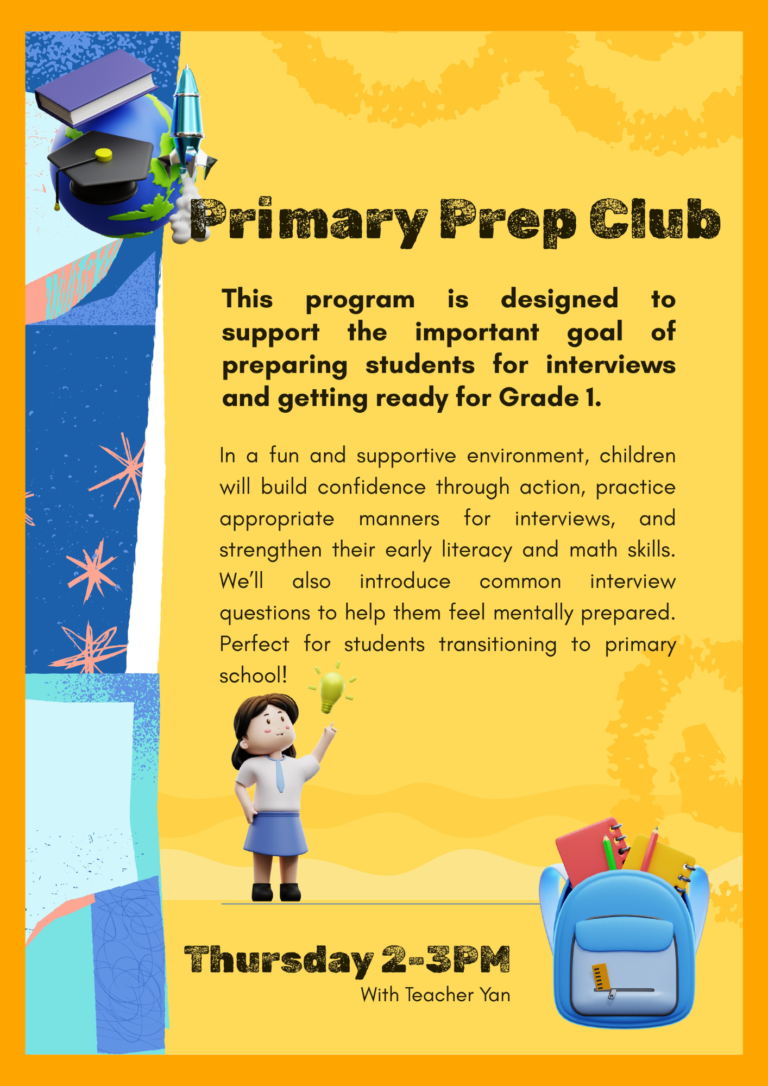 Primary Prep Club

This program is designed to support the important goal of preparing students for interviews and getting ready for Grade 1.

In a fun and supportive environment, children will build confidence through action, practice appropriate manners for interviews, and strengthen their early literacy and math skills. We'll also introduce common interview questions to help them feel mentally prepared. Perfect for students transitioning to primary school!

Thursday 2-3PM

With Teacher Yan